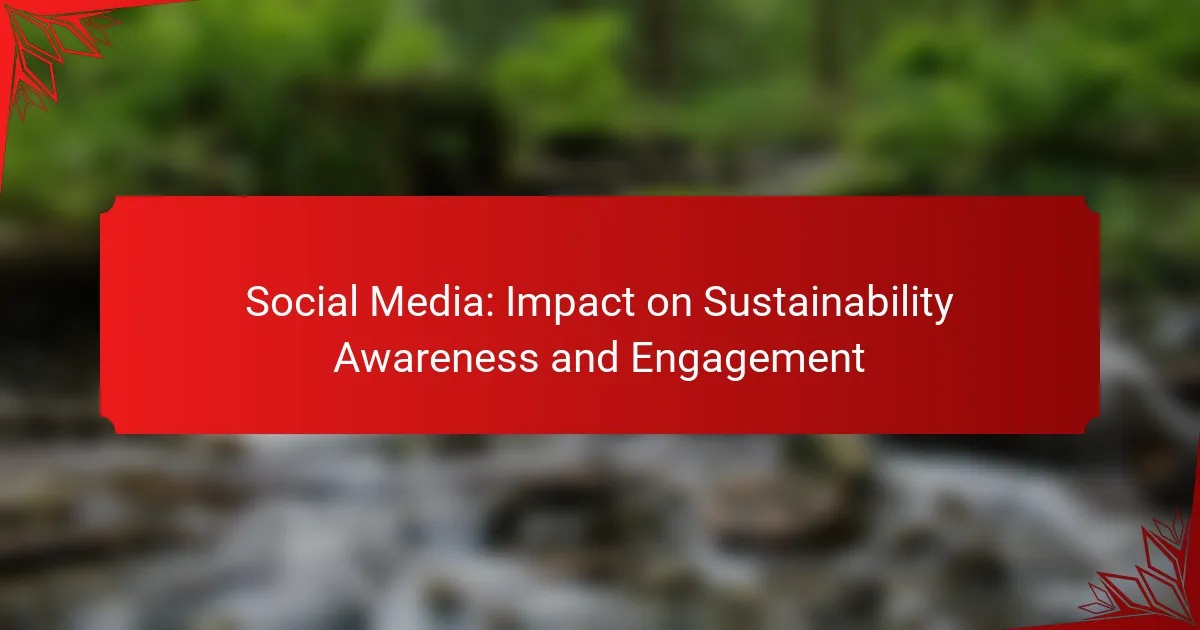 Social Media: Impact on Sustainability Awareness and Engagement